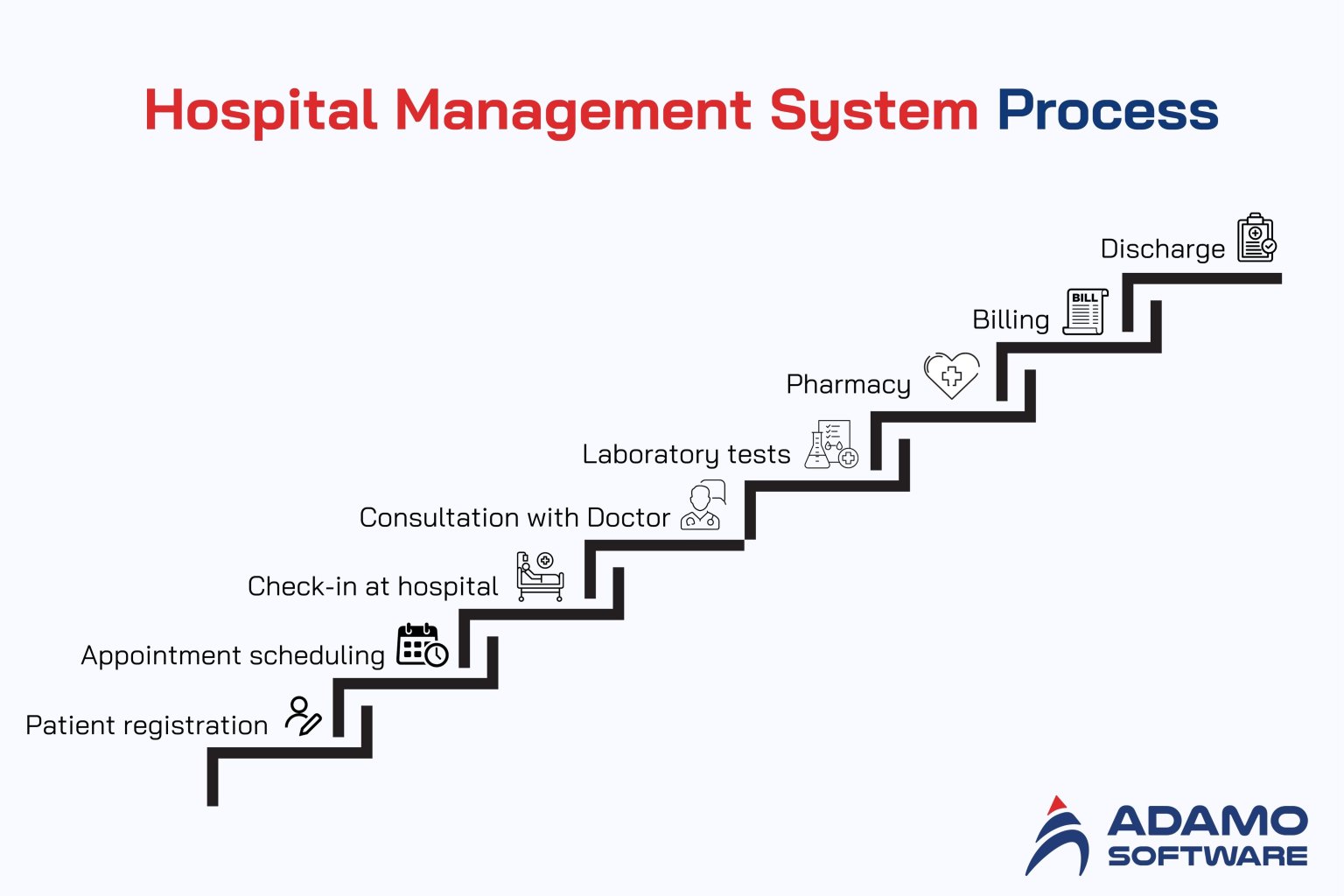 Hospital Management System Process

Discharge

BILL

Billing

Pharmacy

Laboratory tests

Consultation with Doctor

Check-in at hospital

Appointment scheduling

Patient registration

ADAMO SOFTWARE